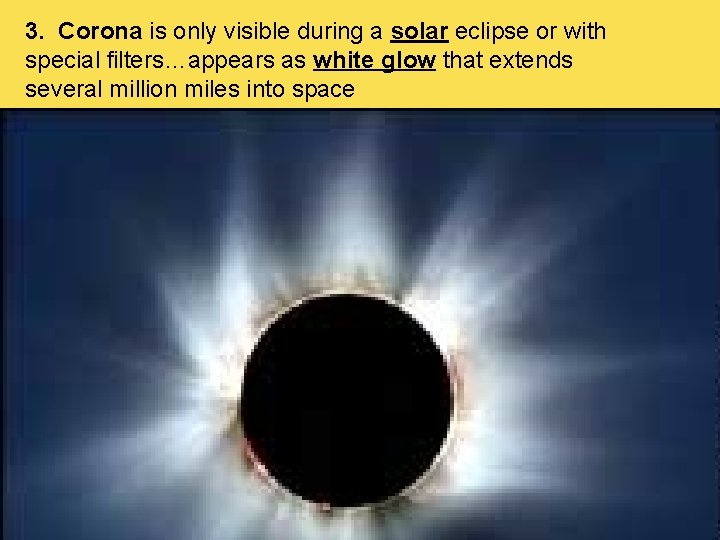 3. Corona is only visible during a solar eclipse or with special filters…appears as white glow that extends several million miles into space